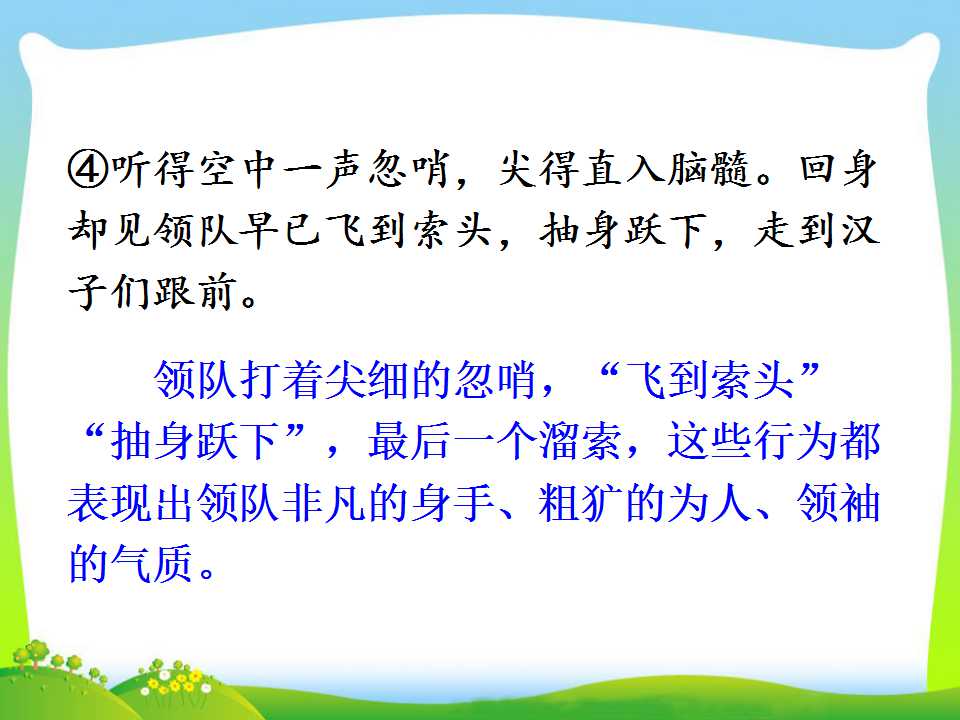 ④听得空中一声忽哨，尖得直入脑髓。回身却见领队早已飞到索头，抽身跃下，走到汉子们跟前。

领队打着尖细的忽哨，“飞到索头”“抽身跃下”，最后一个溜索，这些行为都表现出领队非凡的身手、粗犷的为人、领袖的气质。